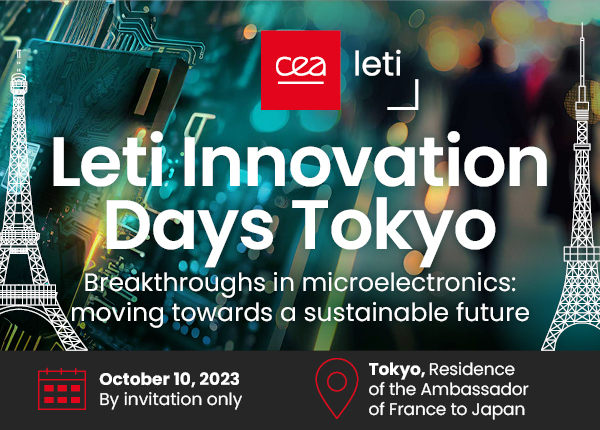 cea leti

Leti Innovation Days Tokyo

Breakthroughs in microelectronics: moving towards a sustainable future

October 10, 2023
By invitation only

Tokyo, Residence of the Ambassador of France to Japan